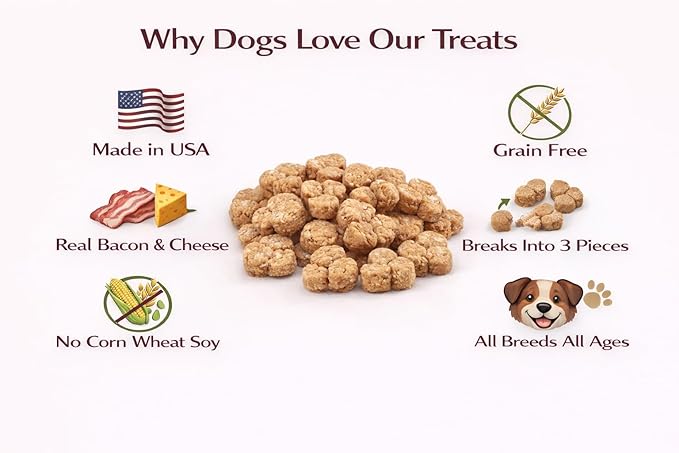 Why Dogs Love Our Treats

Made in USA

Real Bacon & Cheese

No Corn Wheat Soy

Grain Free

Breaks Into 3 Pieces

All Breeds All Ages